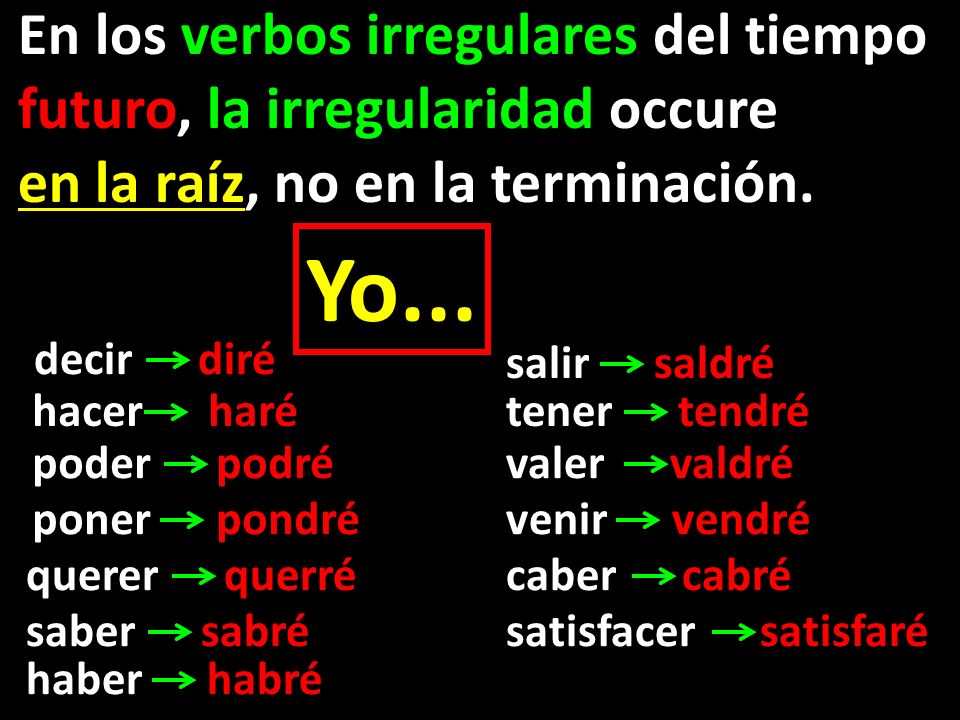 En los verbos irregulares del tiempo futuro, la irregularidad occure en la raíz, no en la terminación.

Yo...

decir → diré
hacer → haré
poder → podré
poner → pondré
querer → querré
saber → sabré
haber → habré

salir → saldré
tener → tendré
valer → valdré
venir → vendré
caber → cabré
satisfacer → satisfaré